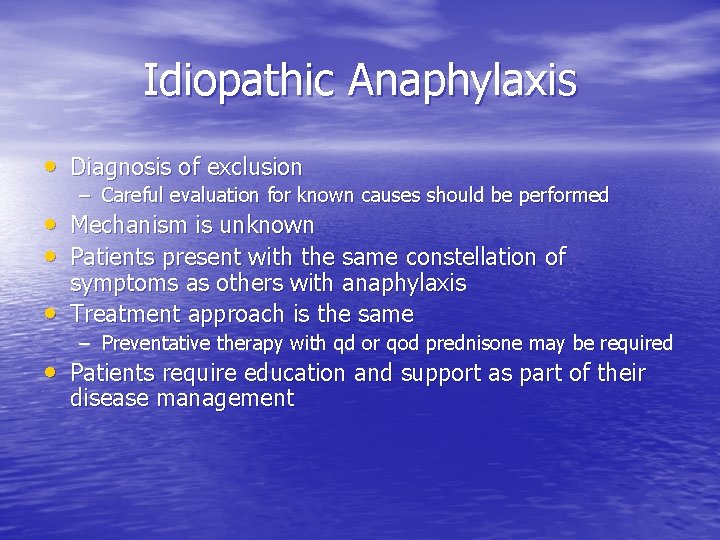 Idiopathic Anaphylaxis

• Diagnosis of exclusion
  – Careful evaluation for known causes should be performed
• Mechanism is unknown
• Patients present with the same constellation of symptoms as others with anaphylaxis
• Treatment approach is the same
  – Preventative therapy with qd or qod prednisone may be required
• Patients require education and support as part of their disease management